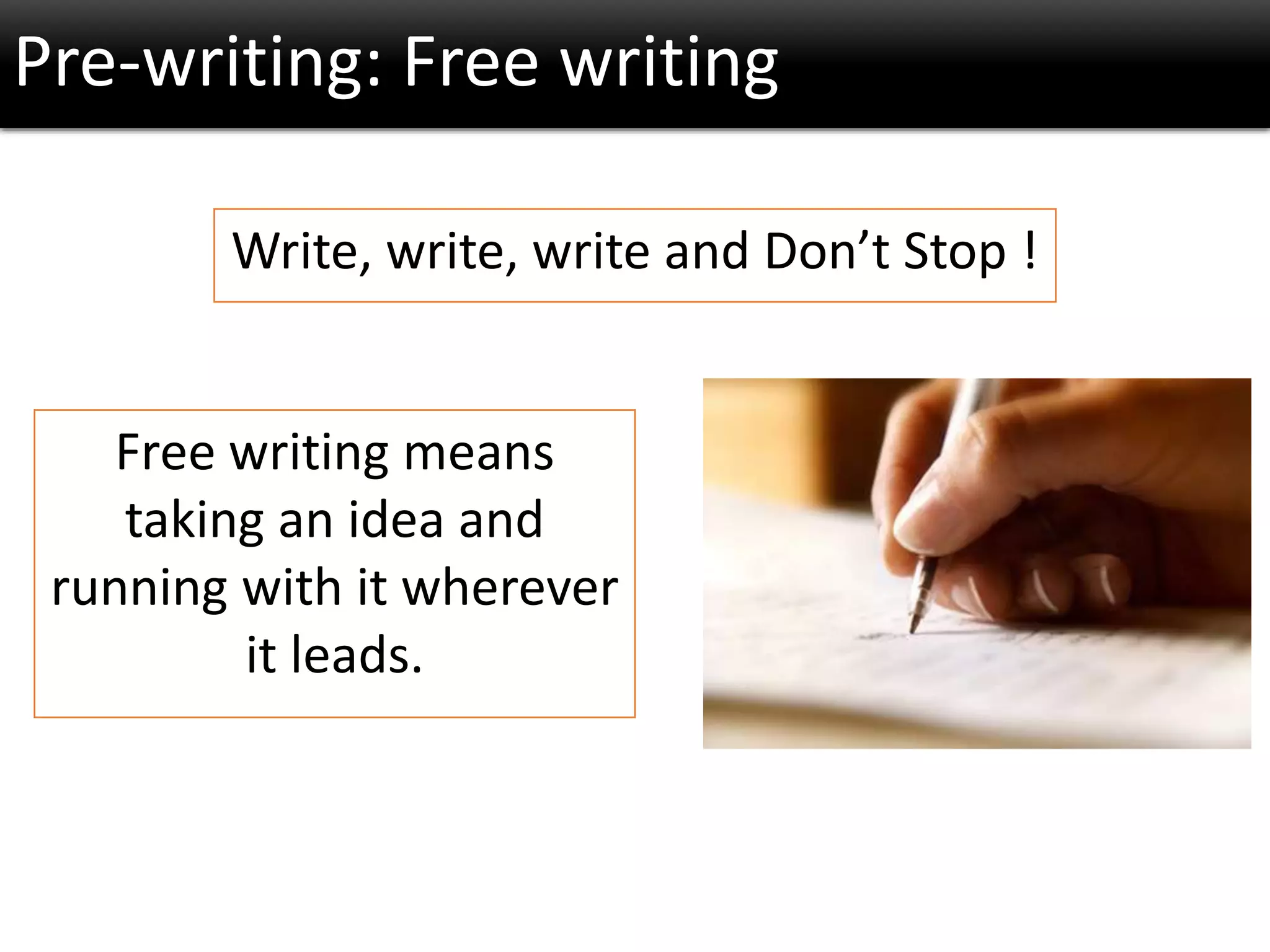 Pre-writing: Free writing

Write, write, write and Don’t Stop !

Free writing means taking an idea and running with it wherever it leads.